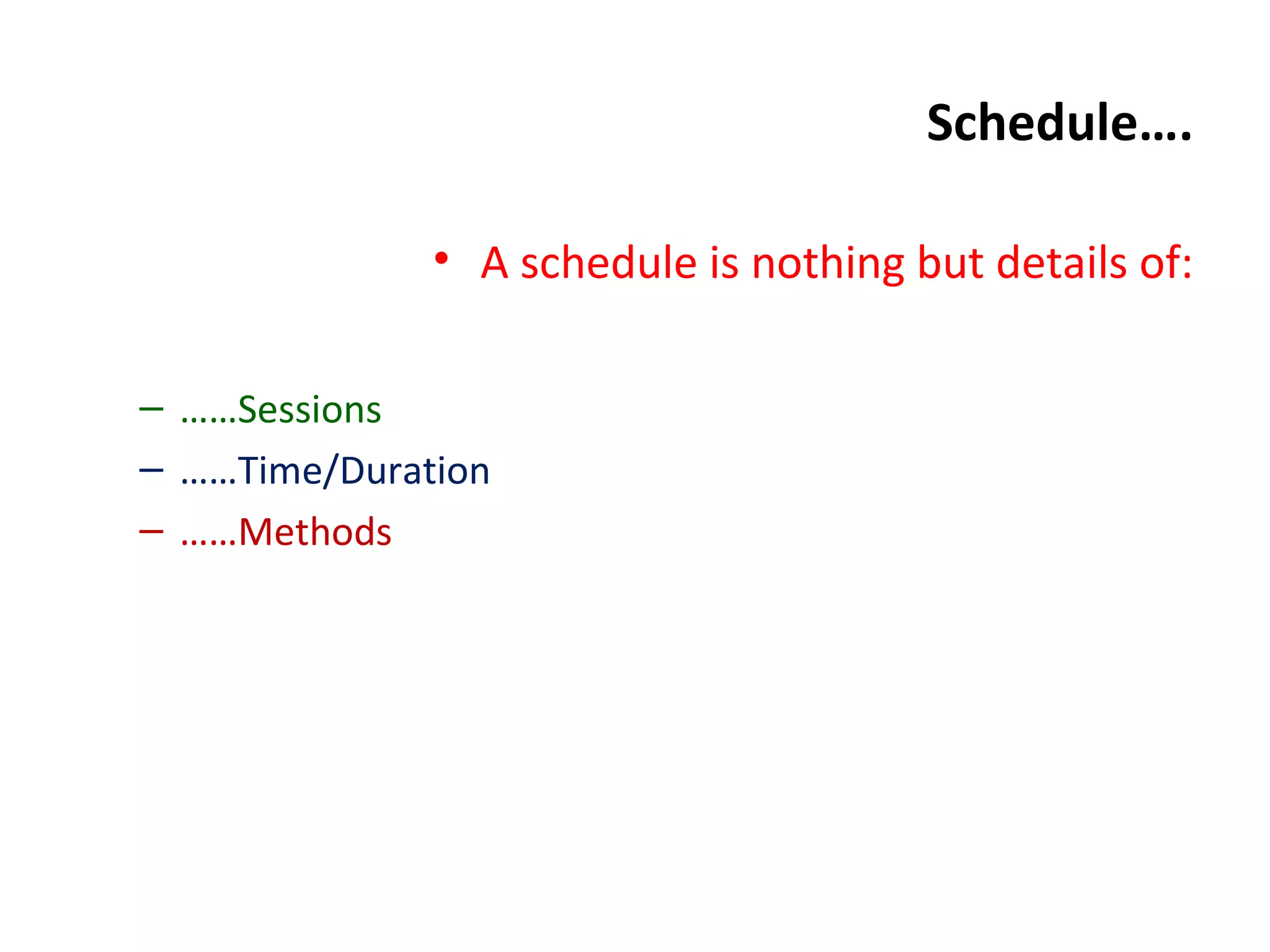 Schedule….

• A schedule is nothing but details of:

– ……Sessions
– ……Time/Duration
– ……Methods